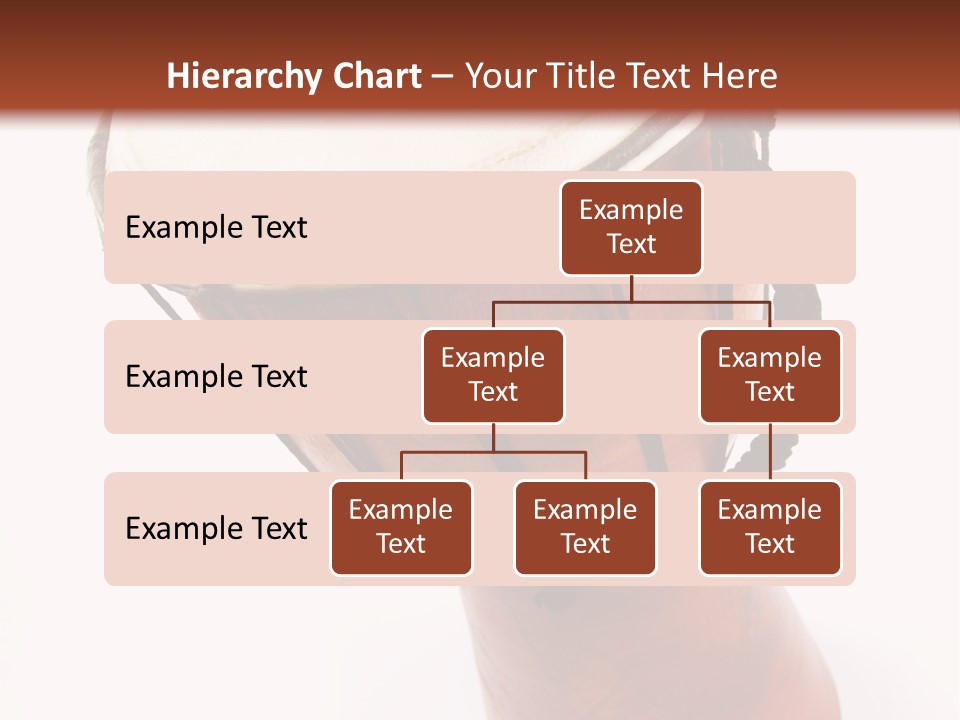 Hierarchy Chart – Your Title Text Here

Example Text

Example Text

Example Text

Example Text

Example Text

Example Text

Example Text

Example Text

Example Text